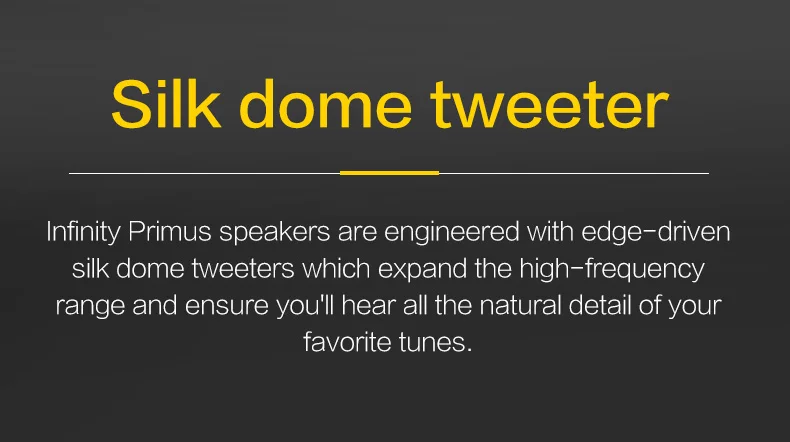 Silk dome tweeter

Infinity Primus speakers are engineered with edge-driven silk dome tweeters which expand the high-frequency range and ensure you'll hear all the natural detail of your favorite tunes.